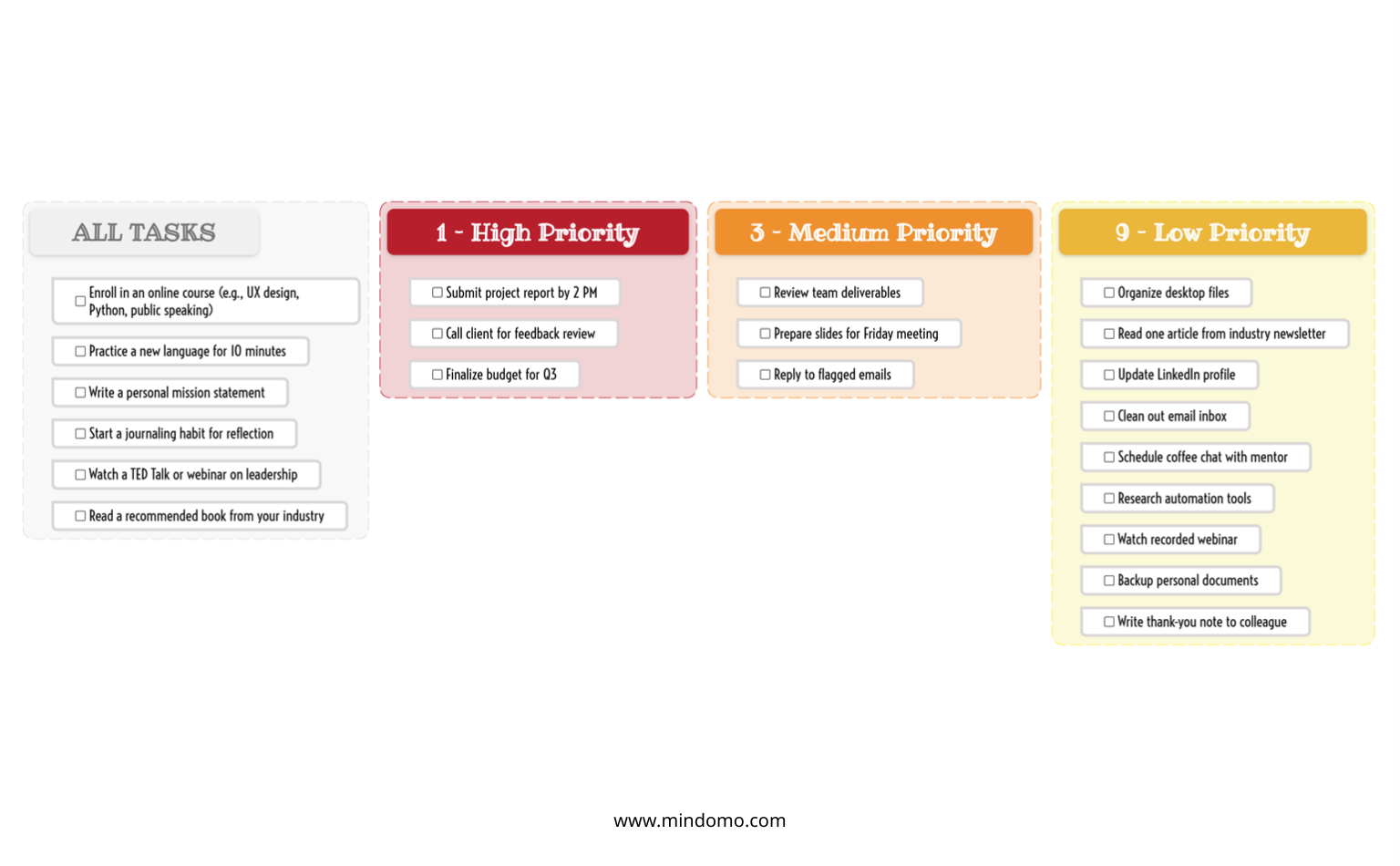 ALL TASKS

☐ Enroll in an online course (e.g., UX design, Python, public speaking)

☐ Practice a new language for 10 minutes

☐ Write a personal mission statement

☐ Start a journaling habit for reflection

☐ Watch a TED Talk or webinar on leadership

☐ Read a recommended book from your industry

1 - High Priority

☐ Submit project report by 2 PM

☐ Call client for feedback review

☐ Finalize budget for Q3

3 - Medium Priority

☐ Review team deliverables

☐ Prepare slides for Friday meeting

☐ Reply to flagged emails

9 - Low Priority

☐ Organize desktop files

☐ Read one article from industry newsletter

☐ Update LinkedIn profile

☐ Clean out email inbox

☐ Schedule coffee chat with mentor

☐ Research automation tools

☐ Watch recorded webinar

☐ Backup personal documents

☐ Write thank-you note to colleague

www.mindomo.com